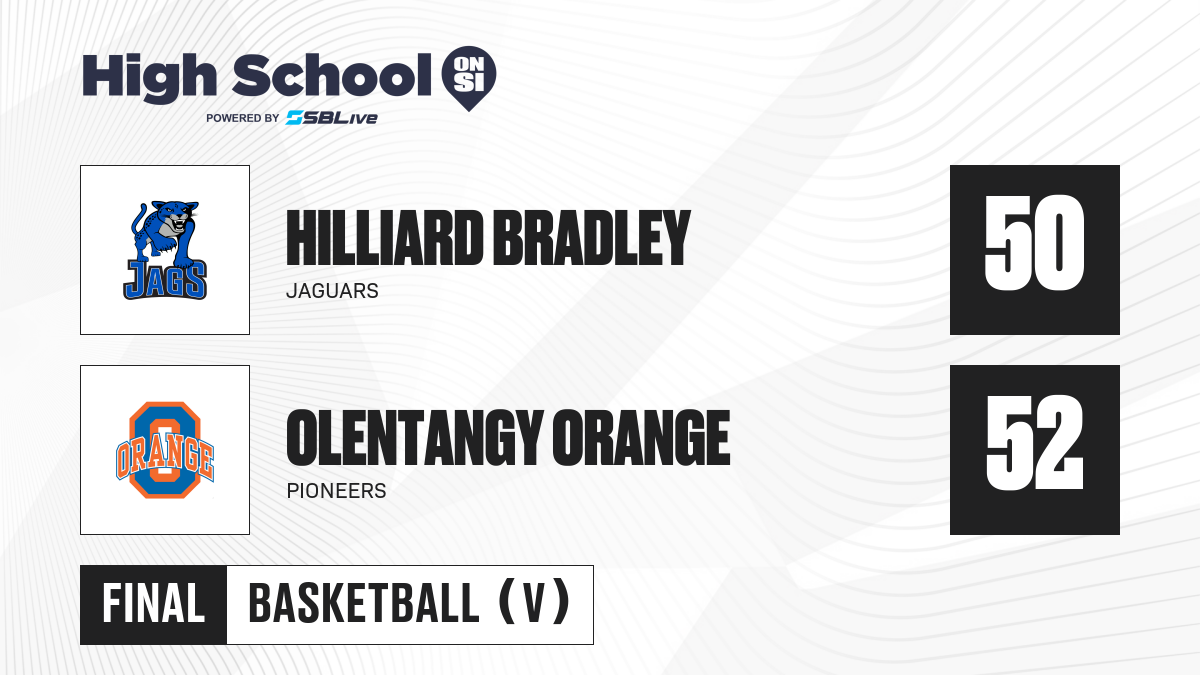 High School ON SI
POWERED BY SBLive

JAGS

HILLIARD BRADLEY
JAGUARS

50

ORANGE

OLENTANGY ORANGE
PIONEERS

52

FINAL BASKETBALL (V)